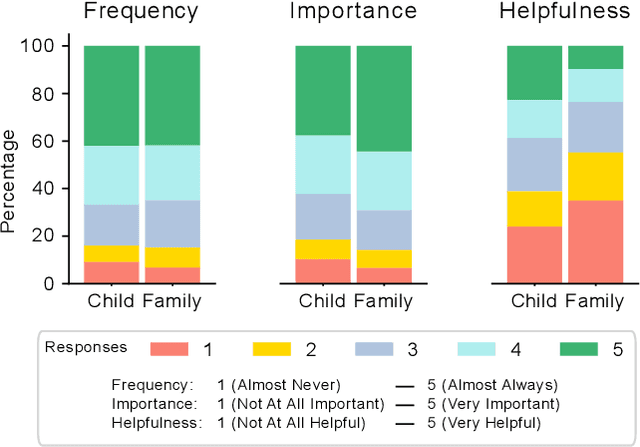 Frequency Importance Helpfulness

Percentage

100
80
60
40
20
0

Child Family Child Family Child Family

Responses 1 2 3 4 5

Frequency: 1 (Almost Never) — 5 (Almost Always)
Importance: 1 (Not At All Important) — 5 (Very Important)
Helpfulness: 1 (Not At All Helpful) — 5 (Very Helpful)